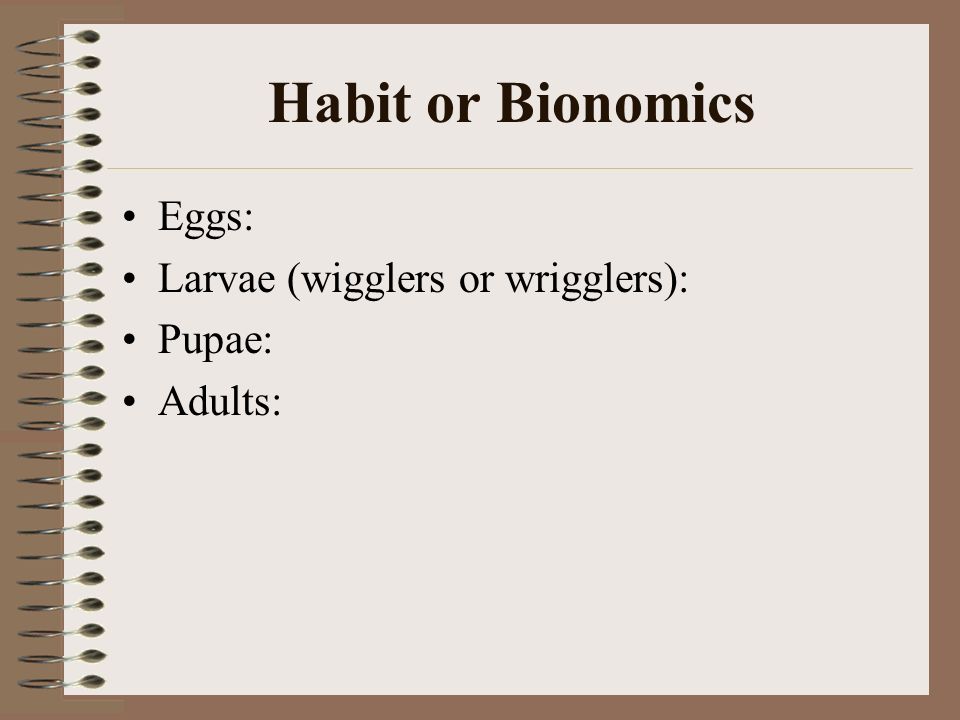 Habit or Bionomics

• Eggs:
• Larvae (wigglers or wrigglers):
• Pupae:
• Adults: